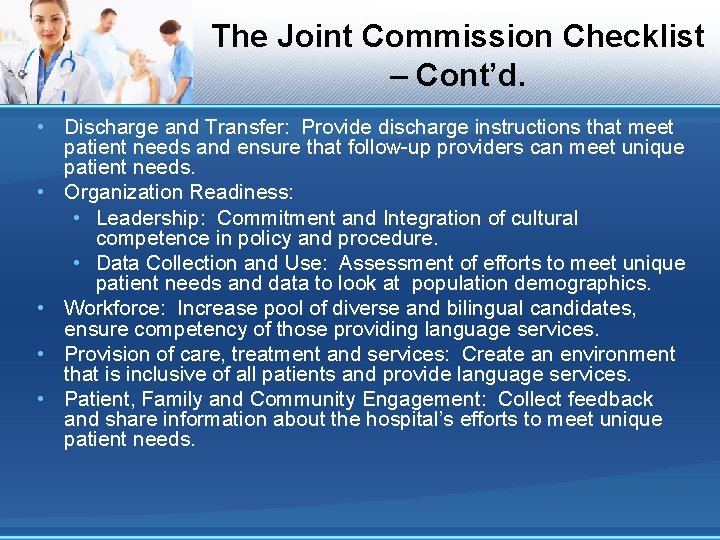 The Joint Commission Checklist – Cont'd.

• Discharge and Transfer: Provide discharge instructions that meet patient needs and ensure that follow-up providers can meet unique patient needs.
• Organization Readiness:
  • Leadership: Commitment and Integration of cultural competence in policy and procedure.
  • Data Collection and Use: Assessment of efforts to meet unique patient needs and data to look at population demographics.
• Workforce: Increase pool of diverse and bilingual candidates, ensure competency of those providing language services.
• Provision of care, treatment and services: Create an environment that is inclusive of all patients and provide language services.
• Patient, Family and Community Engagement: Collect feedback and share information about the hospital's efforts to meet unique patient needs.